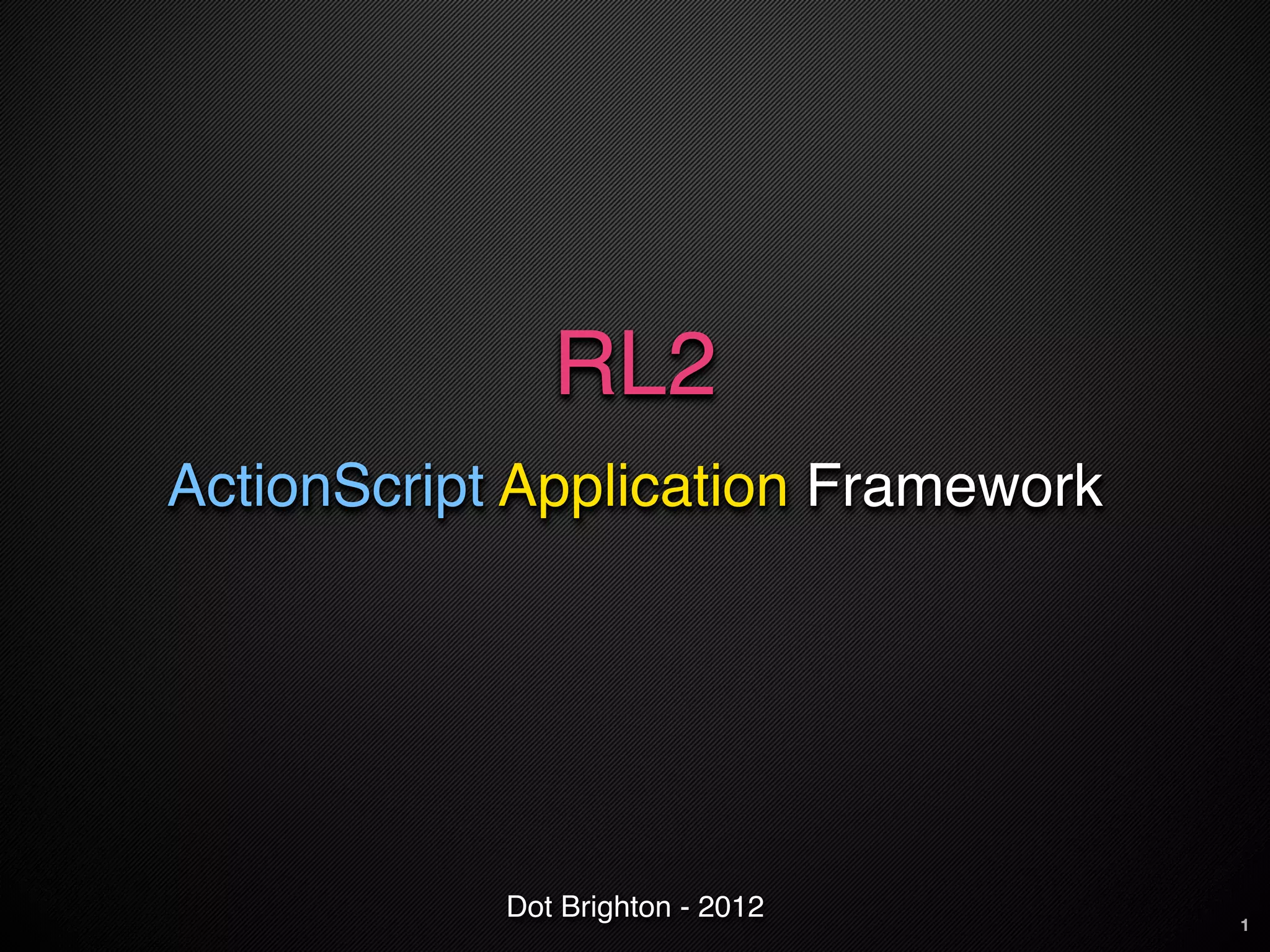 RL2

ActionScript Application Framework

Dot Brighton - 2012

1